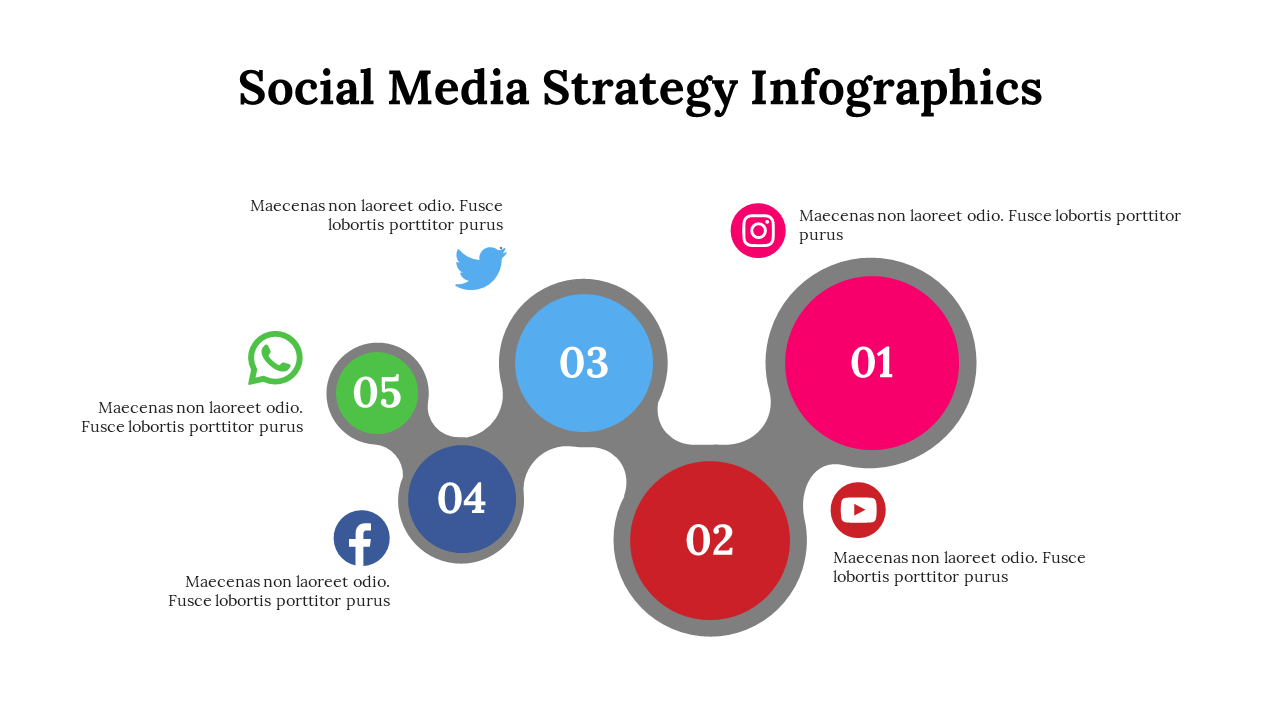 Social Media Strategy Infographics

Maecenas non laoreet odio. Fusce lobortis porttitor purus

Maecenas non laoreet odio. Fusce lobortis porttitor purus

05

03

01

Maecenas non laoreet odio. Fusce lobortis porttitor purus

04

02

Maecenas non laoreet odio. Fusce lobortis porttitor purus

Maecenas non laoreet odio. Fusce lobortis porttitor purus